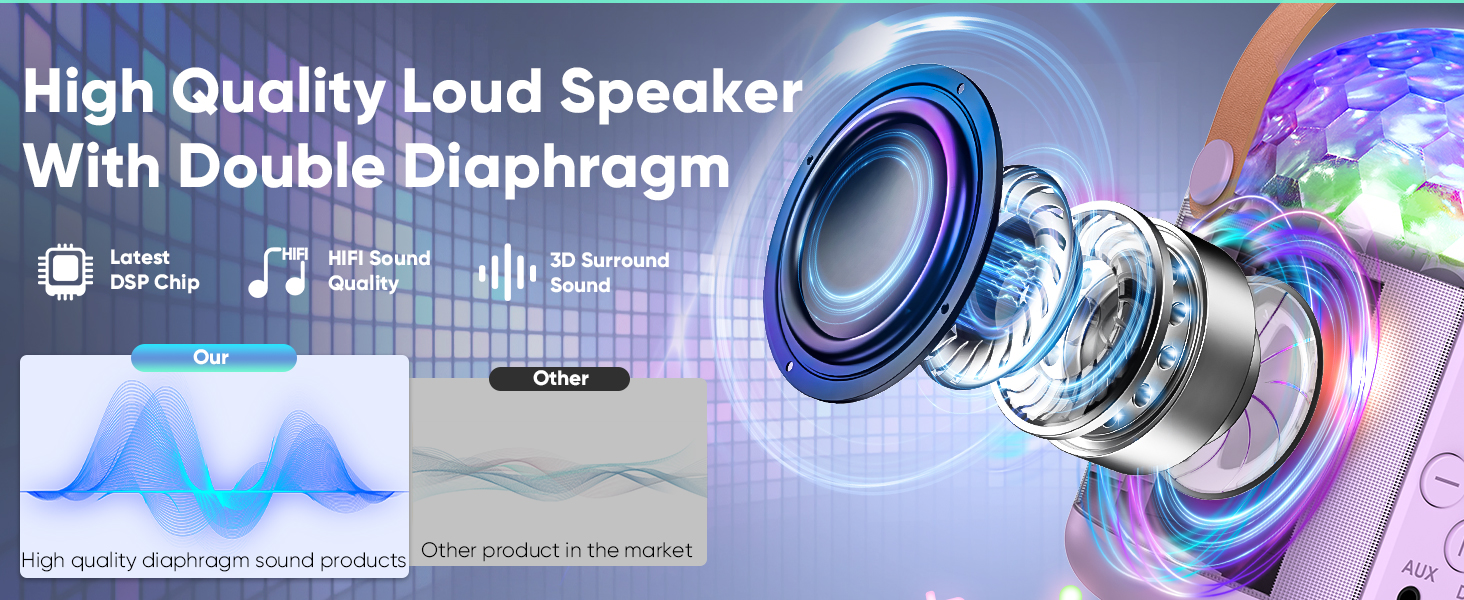 High Quality Loud Speaker With Double Diaphragm

Latest DSP Chip

HIFI

HIFI Sound Quality

3D Surround Sound

Our

High quality diaphragm sound products

Other

Other product in the market

AUX